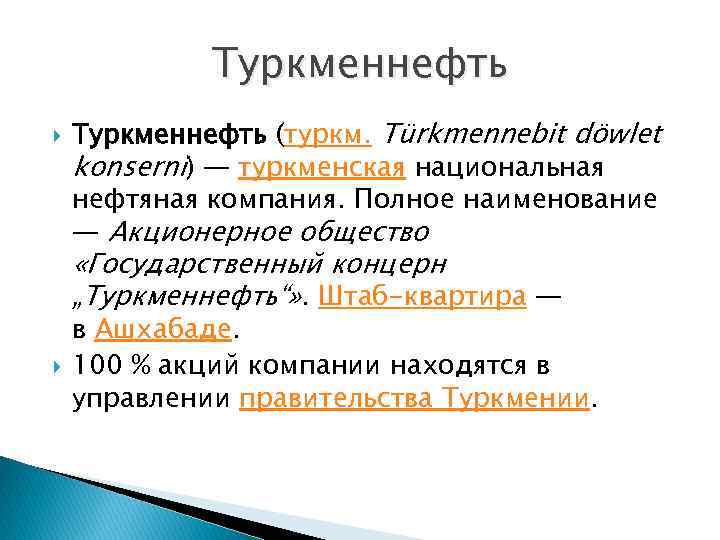 Туркменнефть

Туркменнефть (туркм. Türkmennebit döwlet konserni) — туркменская национальная нефтяная компания. Полное наименование — Акционерное общество «Государственный концерн „Туркменнефть“». Штаб-квартира — в Ашхабаде.

100 % акций компании находятся в управлении правительства Туркмении.